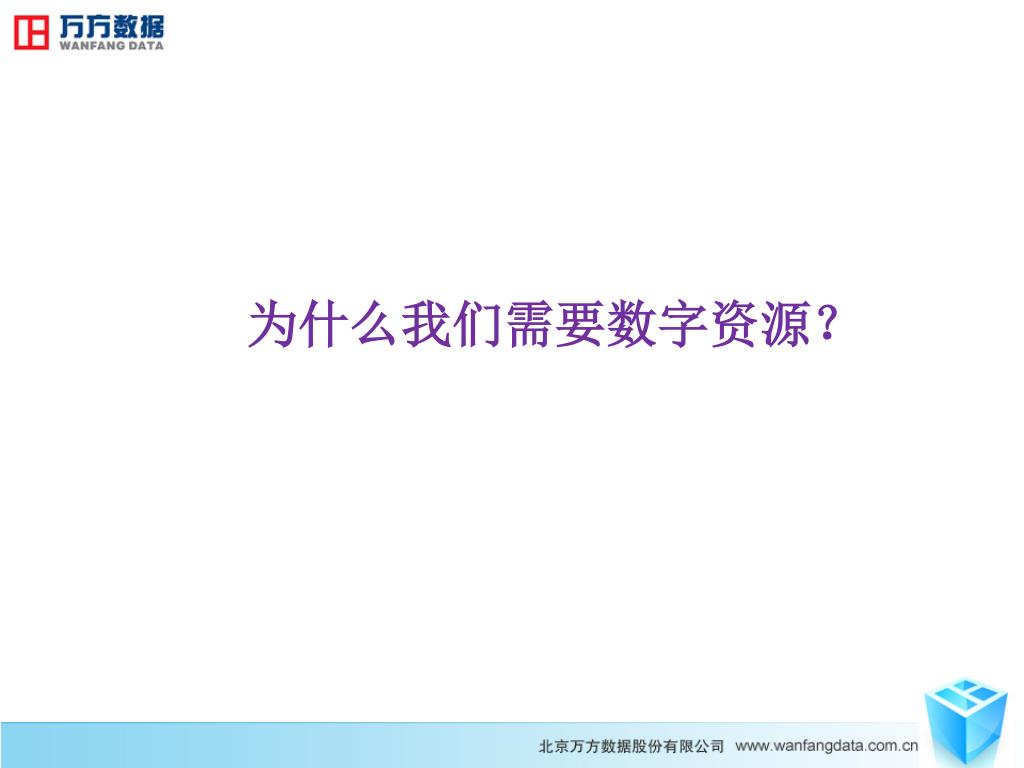 万方数据
WANFANG DATA

为什么我们需要数字资源?

北京万方数据股份有限公司 www.wanfangdata.com.cn